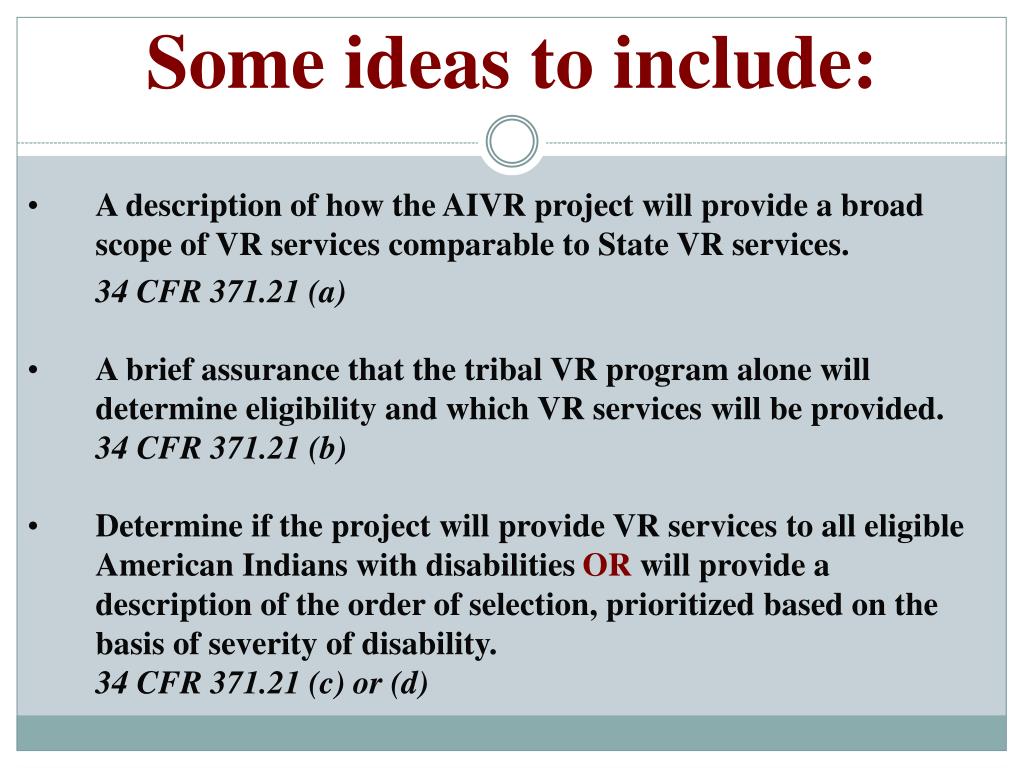 Some ideas to include:

• A description of how the AIVR project will provide a broad scope of VR services comparable to State VR services.
34 CFR 371.21 (a)

• A brief assurance that the tribal VR program alone will determine eligibility and which VR services will be provided.
34 CFR 371.21 (b)

• Determine if the project will provide VR services to all eligible American Indians with disabilities OR will provide a description of the order of selection, prioritized based on the basis of severity of disability.
34 CFR 371.21 (c) or (d)